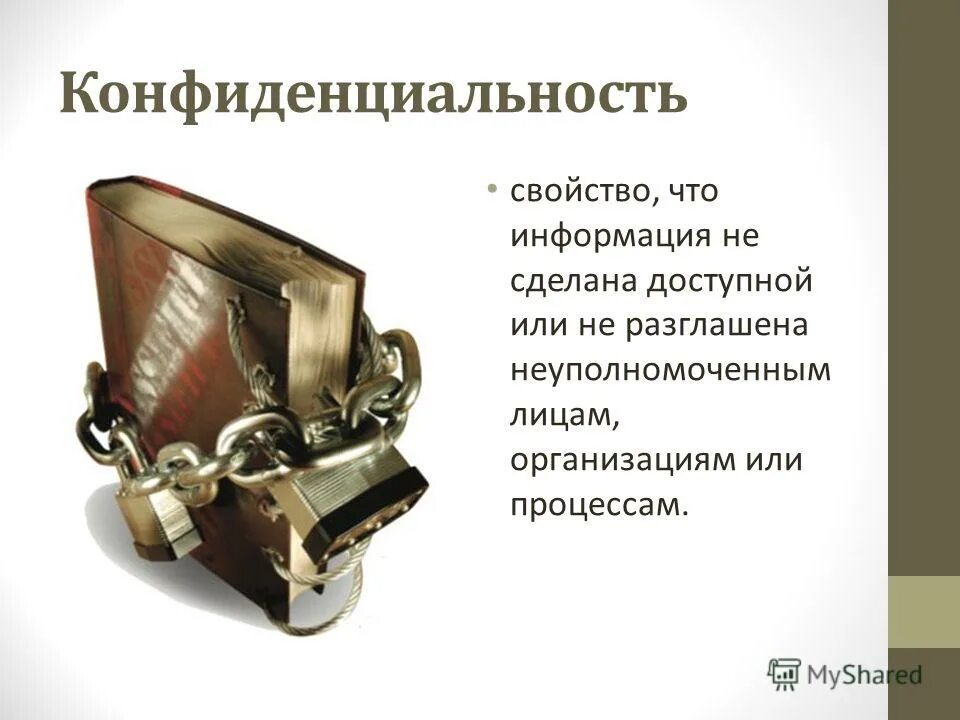 Конфиденциальность

• свойство, что информация не сделана доступной или не разглашена неуполномоченным лицам, организациям или процессам.

MyShared